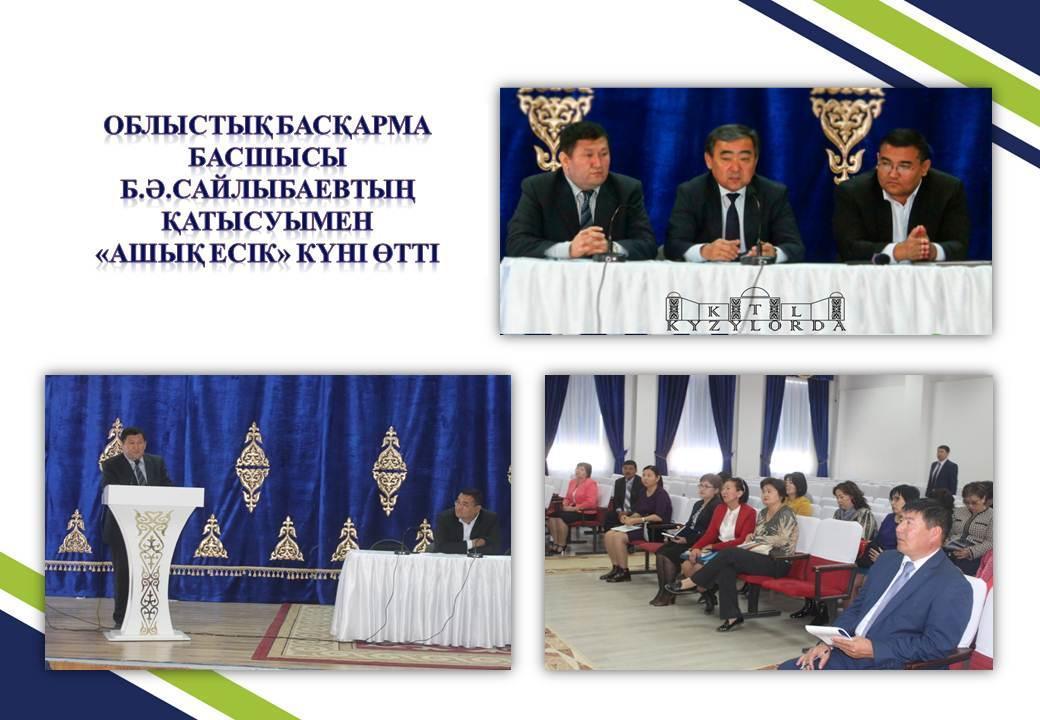 ОБЛЫСТЫҚ БАСҚАРМА БАСШЫСЫ Б.Ә.САЙЛЫБАЕВТЫҢ ҚАТЫСУЫМЕН «АШЫҚ ЕСІК» КҮНІ ӨТТІ

KTL
KYZYLORDA